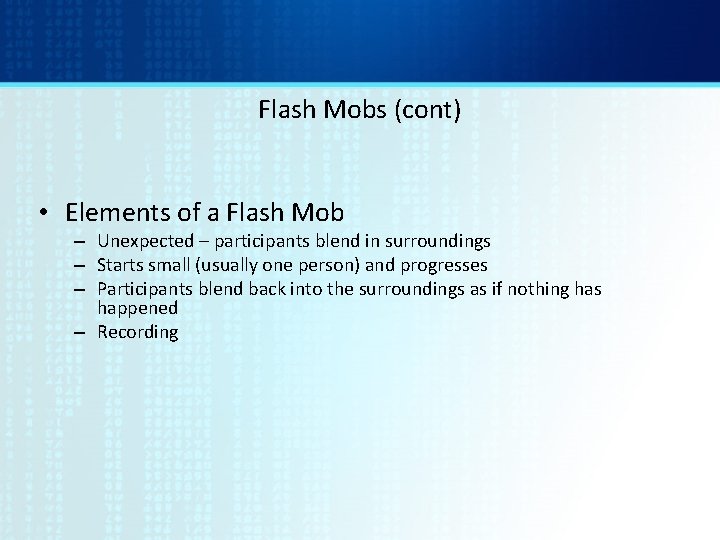 Flash Mobs (cont)

• Elements of a Flash Mob
– Unexpected – participants blend in surroundings
– Starts small (usually one person) and progresses
– Participants blend back into the surroundings as if nothing has happened
– Recording